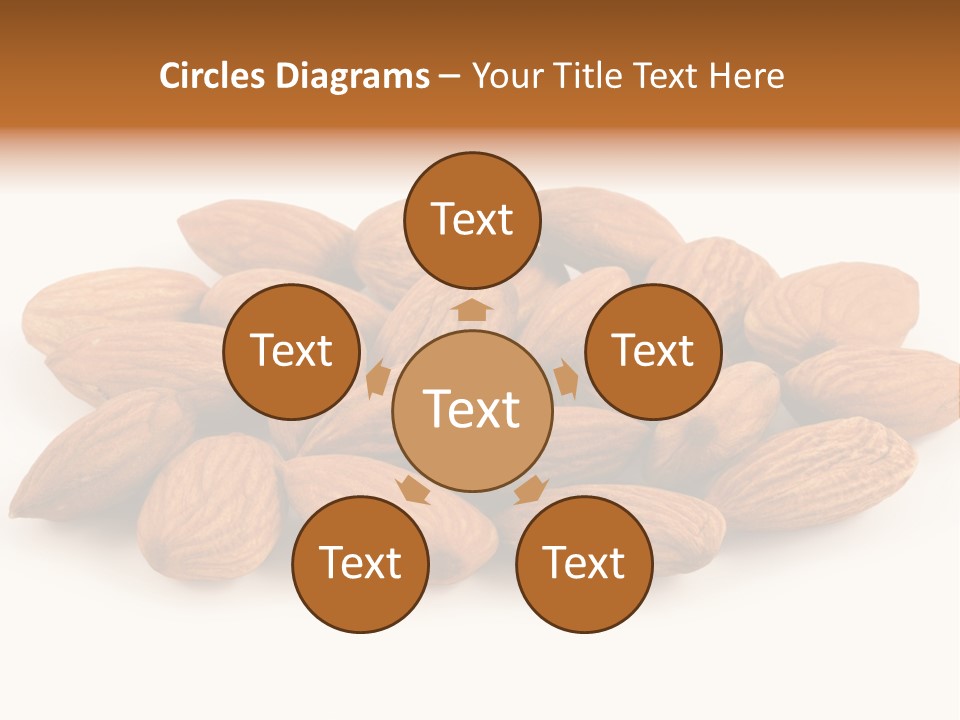 Circles Diagrams – Your Title Text Here

Text

Text

Text

Text

Text

Text